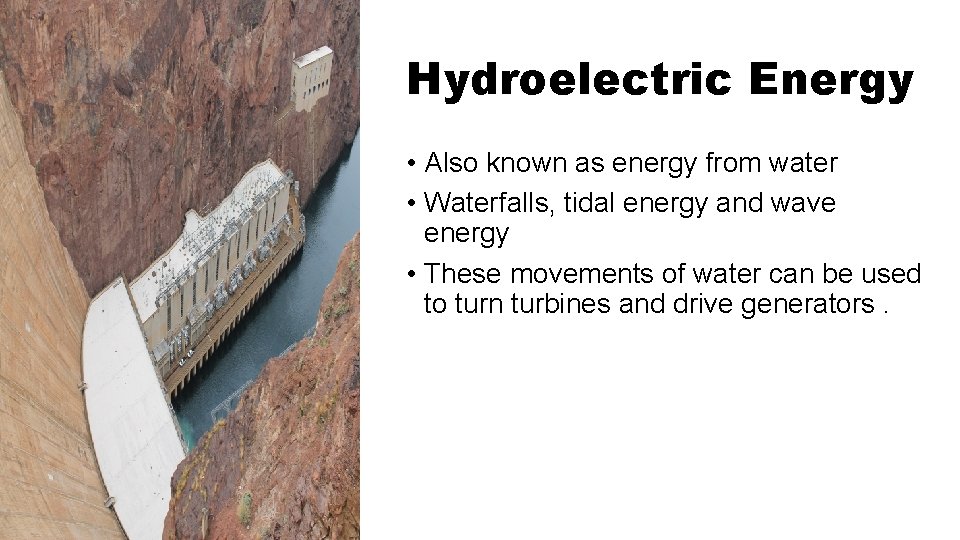 Hydroelectric Energy

• Also known as energy from water
• Waterfalls, tidal energy and wave energy
• These movements of water can be used to turn turbines and drive generators .